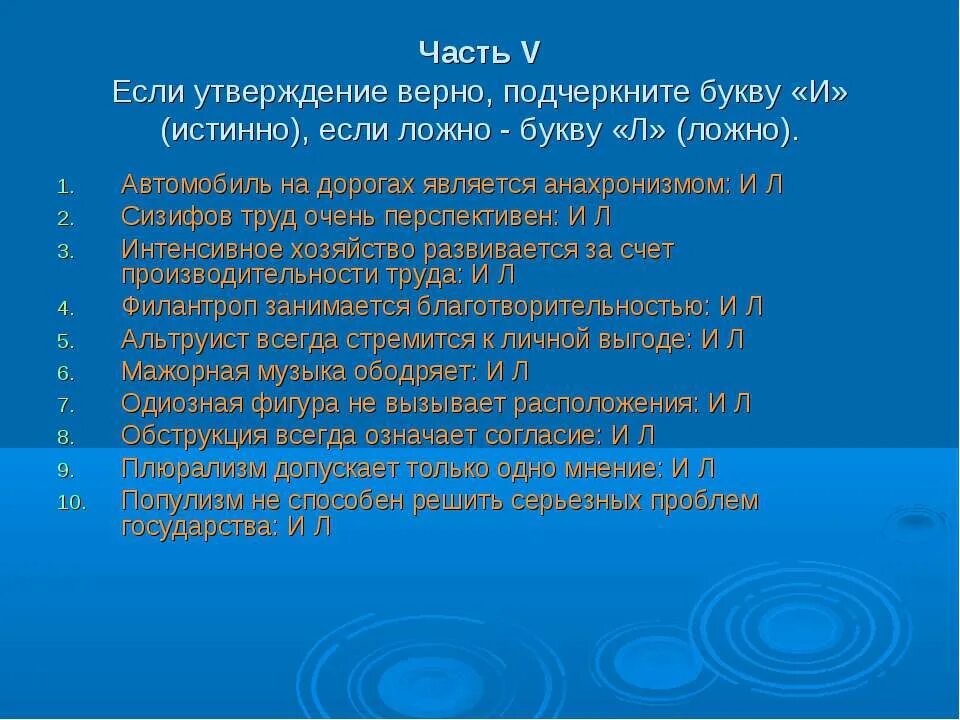 Часть V
Если утверждение верно, подчеркните букву «И» (истинно), если ложно - букву «Л» (ложно).

1. Автомобиль на дорогах является анахронизмом: И Л
2. Сизифов труд очень перспективен: И Л
3. Интенсивное хозяйство развивается за счет производительности труда: И Л
4. Филантроп занимается благотворительностью: И Л
5. Альтруист всегда стремится к личной выгоде: И Л
6. Мажорная музыка ободряет: И Л
7. Одиозная фигура не вызывает расположения: И Л
8. Обструкция всегда означает согласие: И Л
9. Плюрализм допускает только одно мнение: И Л
10. Популизм не способен решить серьезных проблем государства: И Л